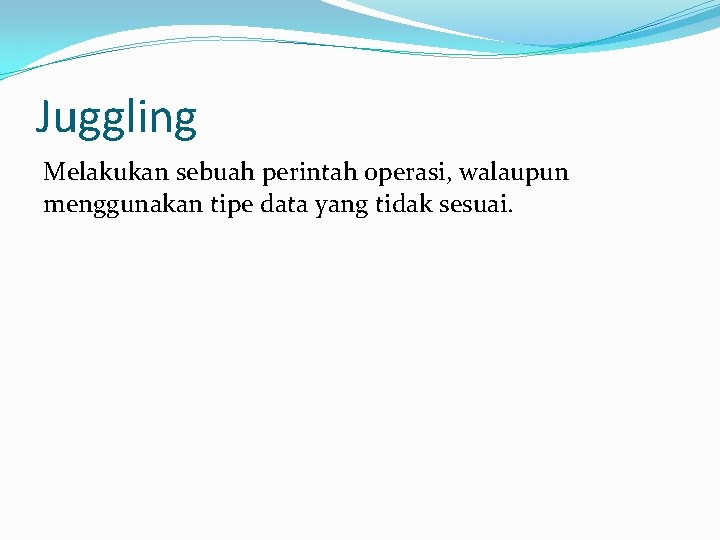 Juggling

Melakukan sebuah perintah operasi, walaupun menggunakan tipe data yang tidak sesuai.